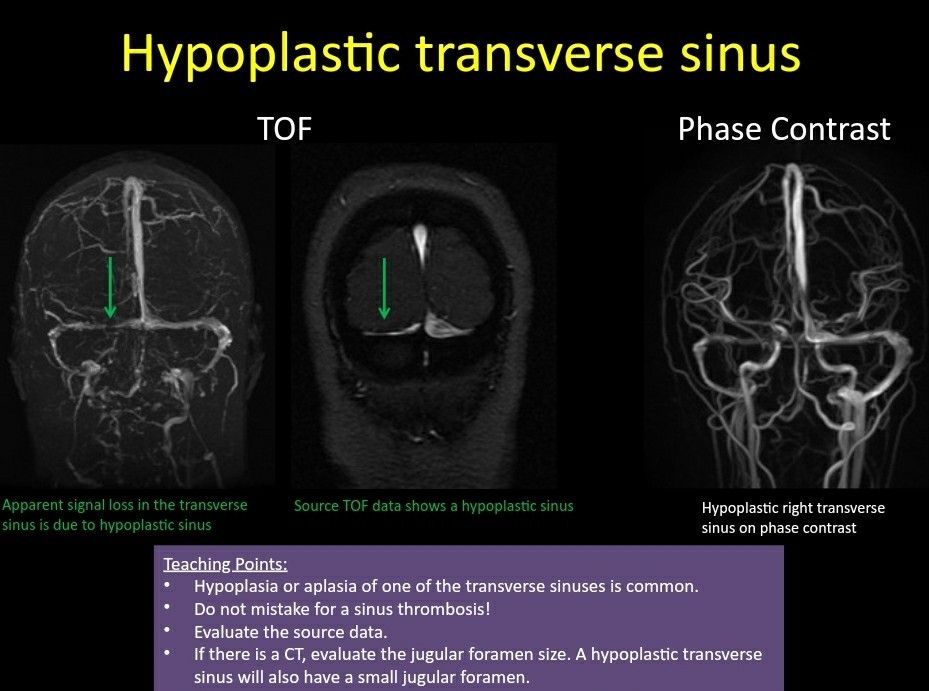 Hypoplastic transverse sinus

TOF

Phase Contrast

Apparent signal loss in the transverse sinus is due to hypoplastic sinus

Source TOF data shows a hypoplastic sinus

Hypoplastic right transverse sinus on phase contrast

Teaching Points:
• Hypoplasia or aplasia of one of the transverse sinuses is common.
• Do not mistake for a sinus thrombosis!
• Evaluate the source data.
• If there is a CT, evaluate the jugular foramen size. A hypoplastic transverse sinus will also have a small jugular foramen.